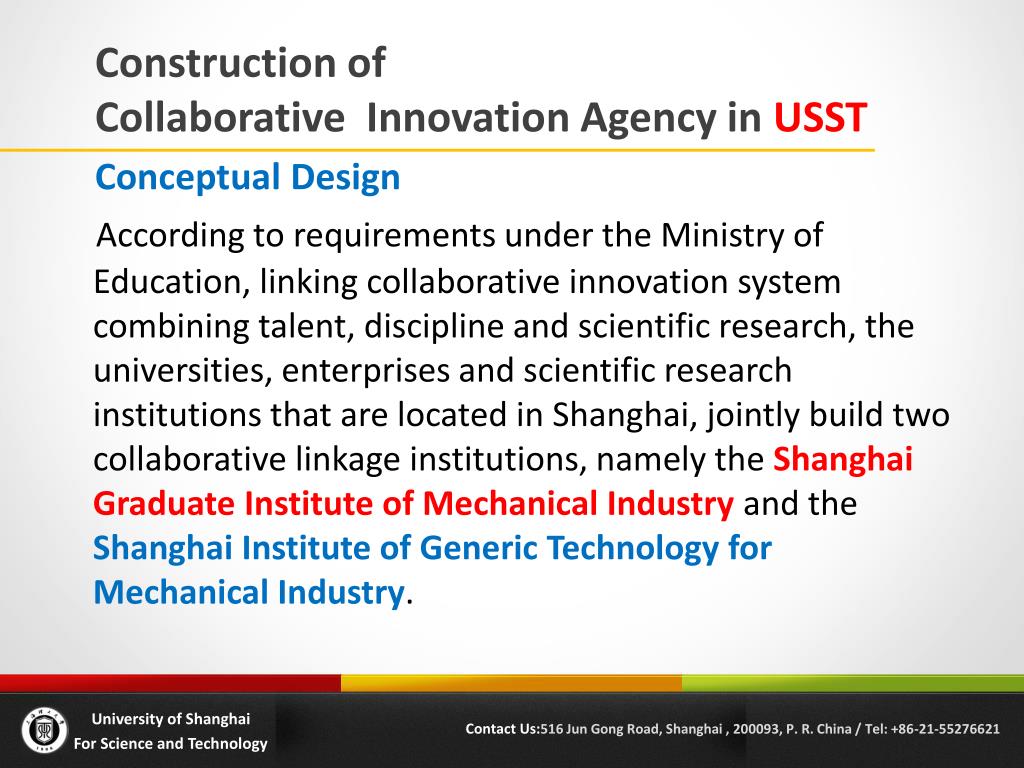 Construction of
Collaborative  Innovation Agency in USST

Conceptual Design

According to requirements under the Ministry of Education, linking collaborative innovation system combining talent, discipline and scientific research, the universities, enterprises and scientific research institutions that are located in Shanghai, jointly build two collaborative linkage institutions, namely the Shanghai Graduate Institute of Mechanical Industry and the Shanghai Institute of Generic Technology for Mechanical Industry.

University of Shanghai
For Science and Technology

Contact Us:516 Jun Gong Road, Shanghai , 200093, P. R. China / Tel: +86-21-55276621